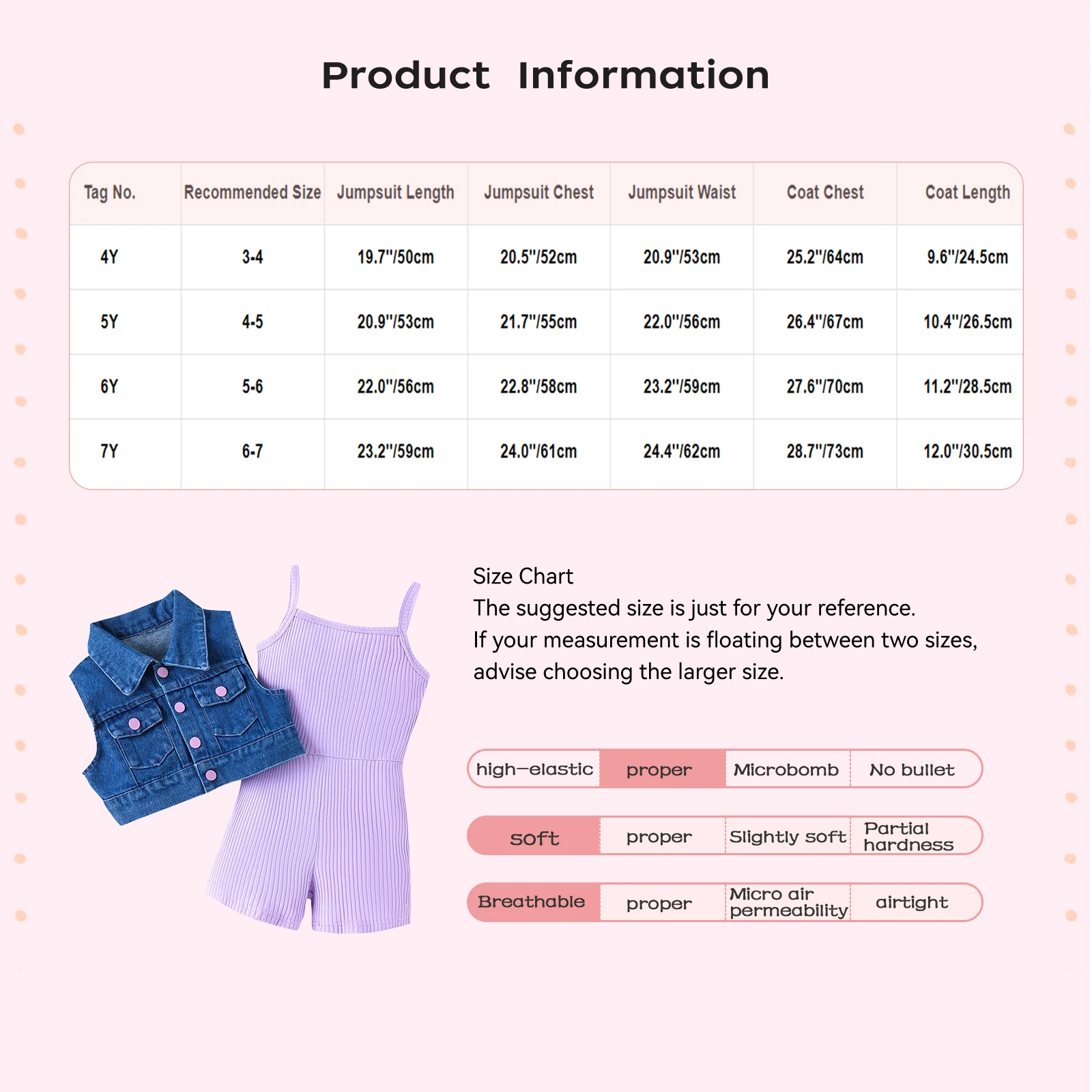 Product Information

| Tag No. | Recommended Size | Jumpsuit Length | Jumpsuit Chest | Jumpsuit Waist | Coat Chest | Coat Length |
|---|---|---|---|---|---|---|
| 4Y | 3-4 | 19.7''/50cm | 20.5''/52cm | 20.9''/53cm | 25.2''/64cm | 9.6''/24.5cm |
| 5Y | 4-5 | 20.9''/53cm | 21.7''/55cm | 22.0''/56cm | 26.4''/67cm | 10.4''/26.5cm |
| 6Y | 5-6 | 22.0''/56cm | 22.8''/58cm | 23.2''/59cm | 27.6''/70cm | 11.2''/28.5cm |
| 7Y | 6-7 | 23.2''/59cm | 24.0''/61cm | 24.4''/62cm | 28.7''/73cm | 12.0''/30.5cm |

Size Chart
The suggested size is just for your reference.
If your measurement is floating between two sizes, advise choosing the larger size.

| high–elastic | proper | Microbomb | No bullet |
|---|---|---|---|
| soft | proper | Slightly soft | Partial hardness |
| Breathable | proper | Micro air permeability | airtight |